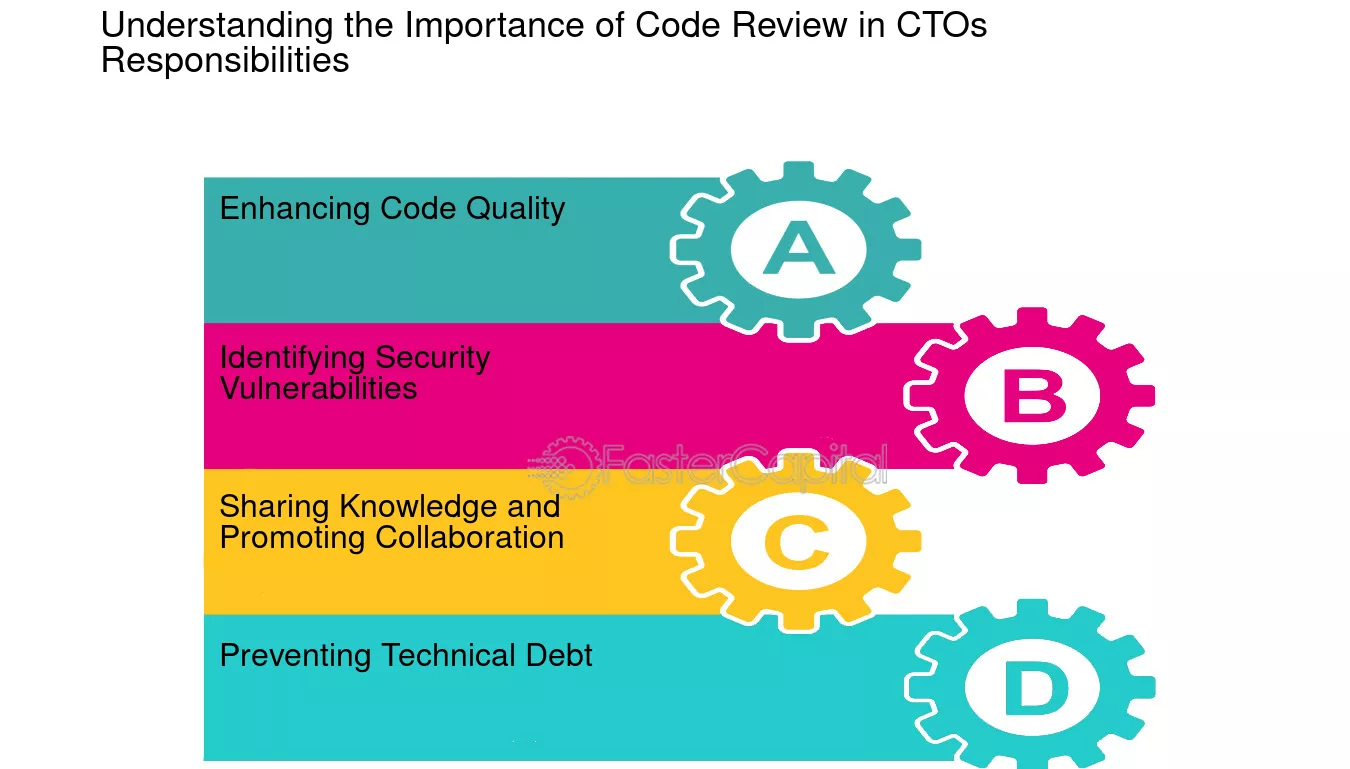 Understanding the Importance of Code Review in CTOs Responsibilities

Enhancing Code Quality

A

Identifying Security Vulnerabilities

B

FasterCapital

Sharing Knowledge and Promoting Collaboration

C

Preventing Technical Debt

D